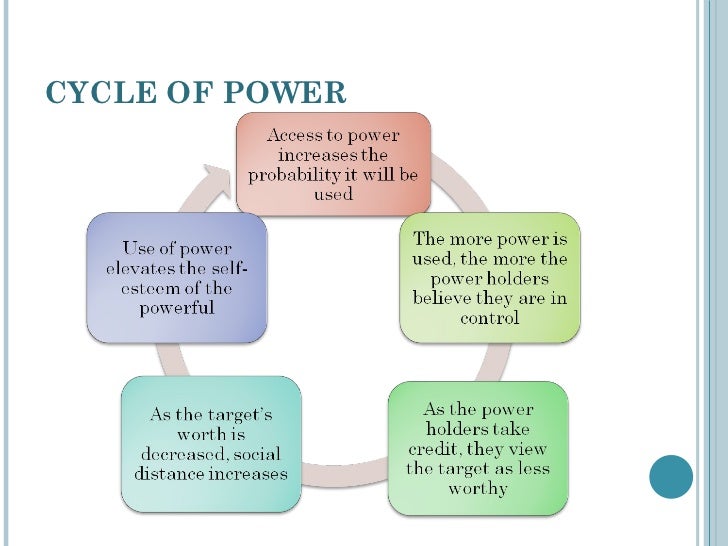 CYCLE OF POWER

Access to power increases the probability it will be used

The more power is used, the more the power holders believe they are in control

As the power holders take credit, they view the target as less worthy

As the target's worth is decreased, social distance increases

Use of power elevates the self-esteem of the powerful